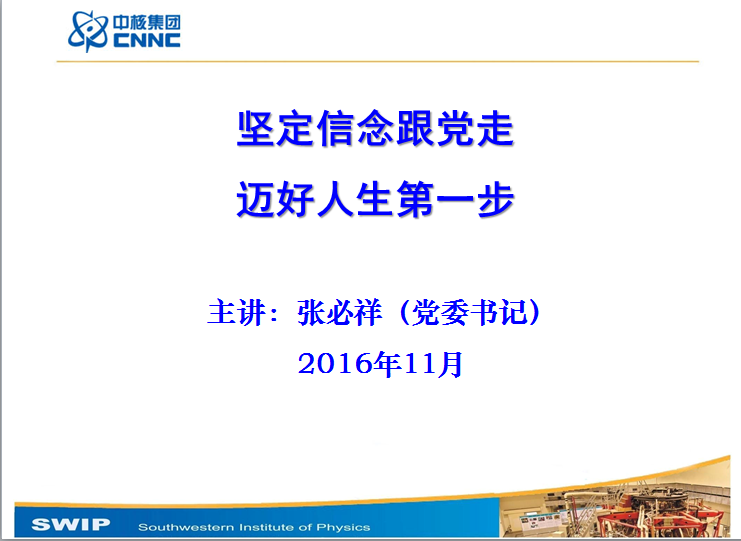 中核集团
CNNC

坚定信念跟党走
迈好人生第一步

主讲：张必祥（党委书记）
2016年11月

SWIP Southwestern Institute of Physics